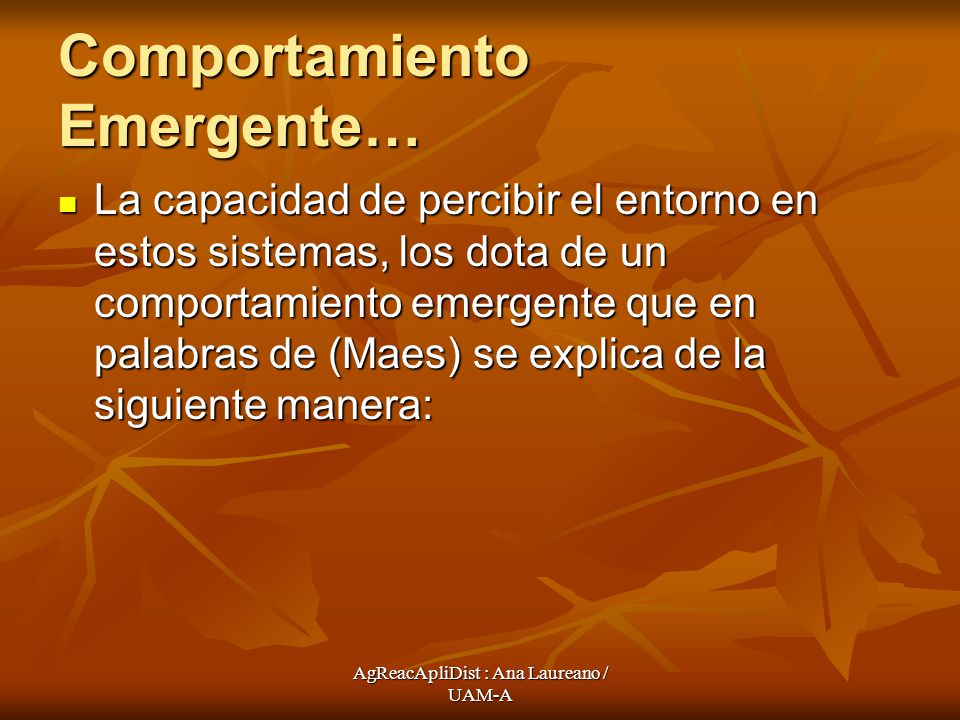 Comportamiento Emergente…

La capacidad de percibir el entorno en estos sistemas, los dota de un comportamiento emergente que en palabras de (Maes) se explica de la siguiente manera:

AgReacApliDist : Ana Laureano / UAM-A